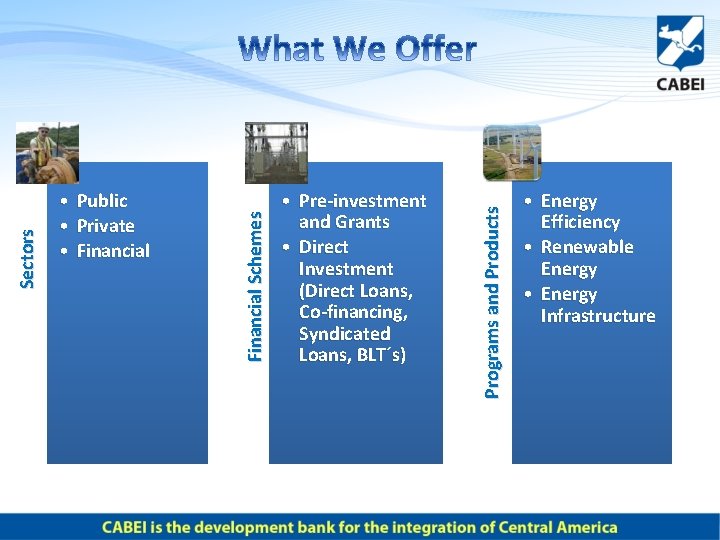 What We Offer

CABEI

Sectors
• Public
• Private
• Financial

Financial Schemes
• Pre-investment and Grants
• Direct Investment (Direct Loans, Co-financing, Syndicated Loans, BLT´s)

Programs and Products
• Energy Efficiency
• Renewable Energy
• Energy Infrastructure

CABEI is the development bank for the integration of Central America